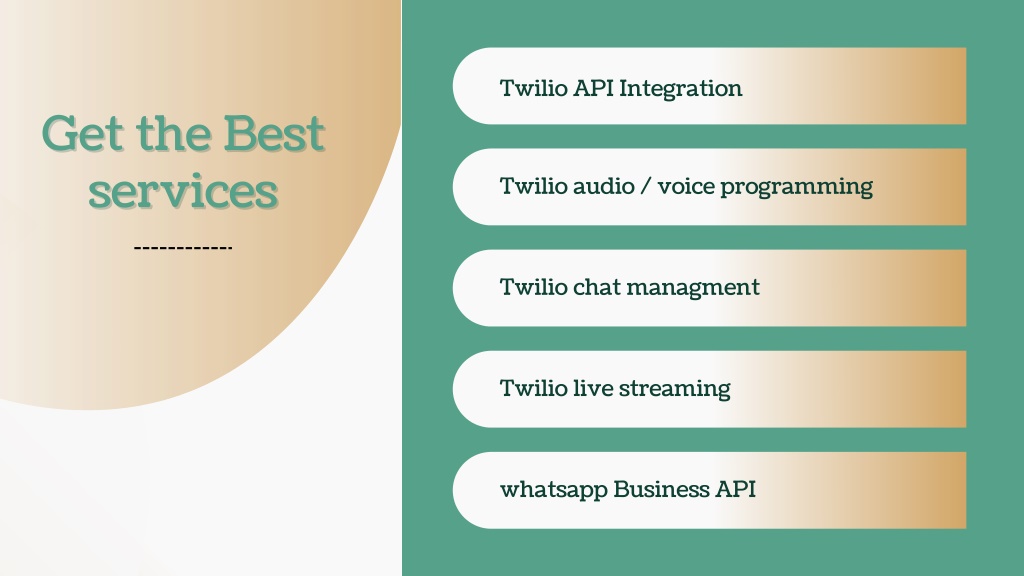 Get the Best services

------------

Twilio API Integration

Twilio audio / voice programming

Twilio chat managment

Twilio live streaming

whatsapp Business API